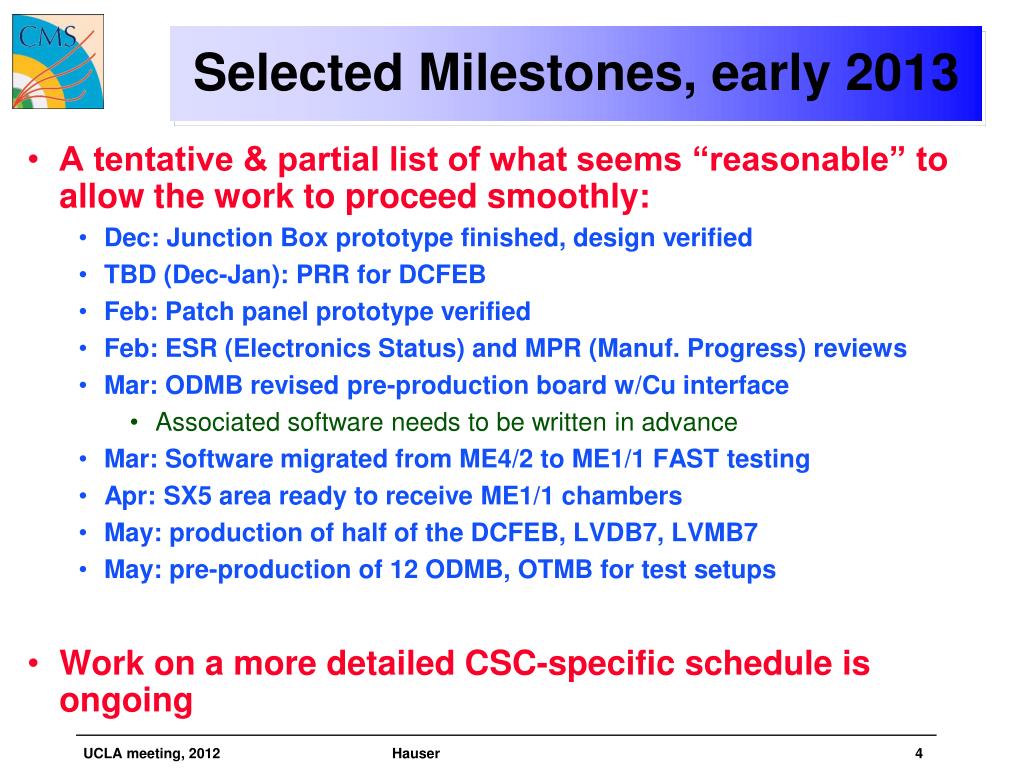 CMS

Selected Milestones, early 2013

• A tentative & partial list of what seems “reasonable” to allow the work to proceed smoothly:
  • Dec: Junction Box prototype finished, design verified
  • TBD (Dec-Jan): PRR for DCFEB
  • Feb: Patch panel prototype verified
  • Feb: ESR (Electronics Status) and MPR (Manuf. Progress) reviews
  • Mar: ODMB revised pre-production board w/Cu interface
    • Associated software needs to be written in advance
  • Mar: Software migrated from ME4/2 to ME1/1 FAST testing
  • Apr: SX5 area ready to receive ME1/1 chambers
  • May: production of half of the DCFEB, LVDB7, LVMB7
  • May: pre-production of 12 ODMB, OTMB for test setups

• Work on a more detailed CSC-specific schedule is ongoing

UCLA meeting, 2012 Hauser 4